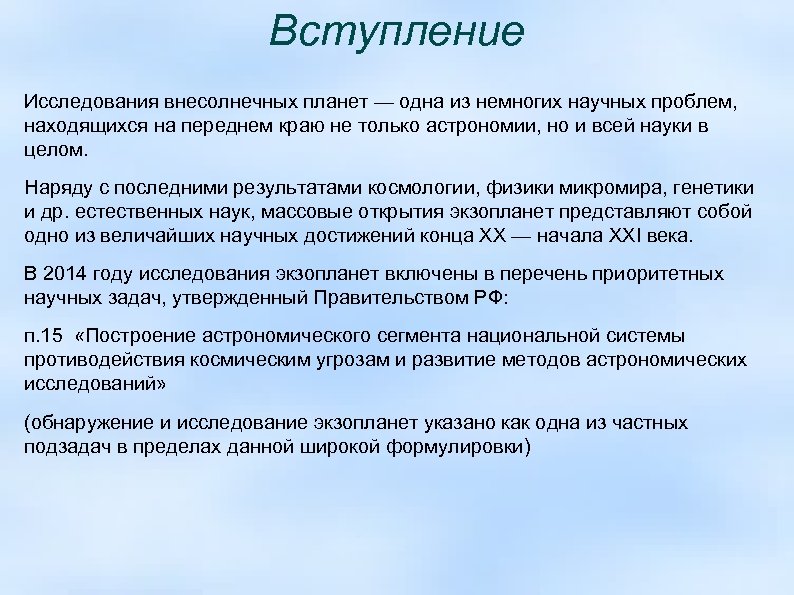 Вступление

Исследования внесолнечных планет — одна из немногих научных проблем, находящихся на переднем краю не только астрономии, но и всей науки в целом.

Наряду с последними результатами космологии, физики микромира, генетики и др. естественных наук, массовые открытия экзопланет представляют собой одно из величайших научных достижений конца XX — начала XXI века.

В 2014 году исследования экзопланет включены в перечень приоритетных научных задач, утвержденный Правительством РФ:

п.15 «Построение астрономического сегмента национальной системы противодействия космическим угрозам и развитие методов астрономических исследований»

(обнаружение и исследование экзопланет указано как одна из частных подзадач в пределах данной широкой формулировки)